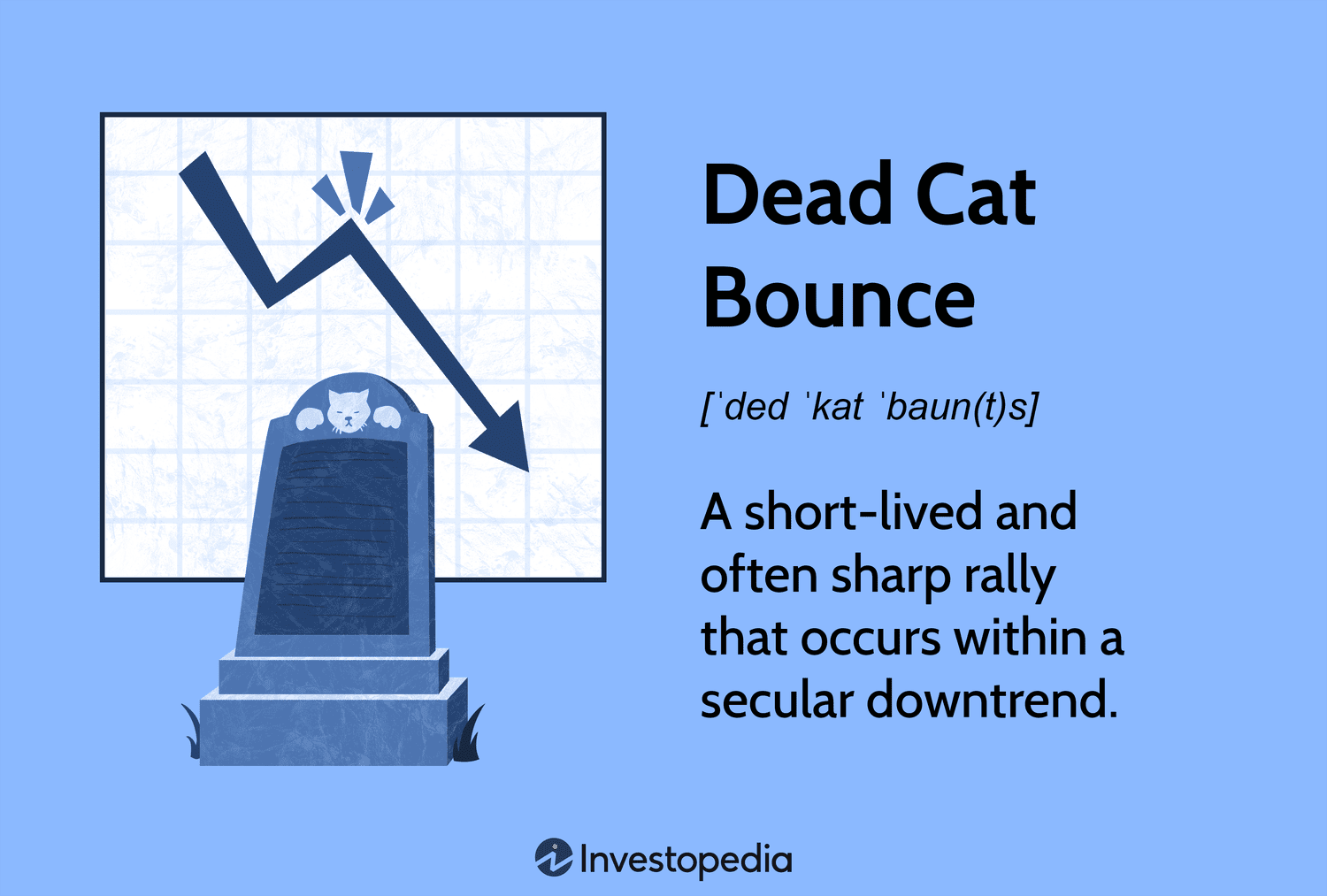 Dead Cat Bounce

[ˈded ˈkat ˈbaun(t)s]

A short-lived and often sharp rally that occurs within a secular downtrend.

Investopedia